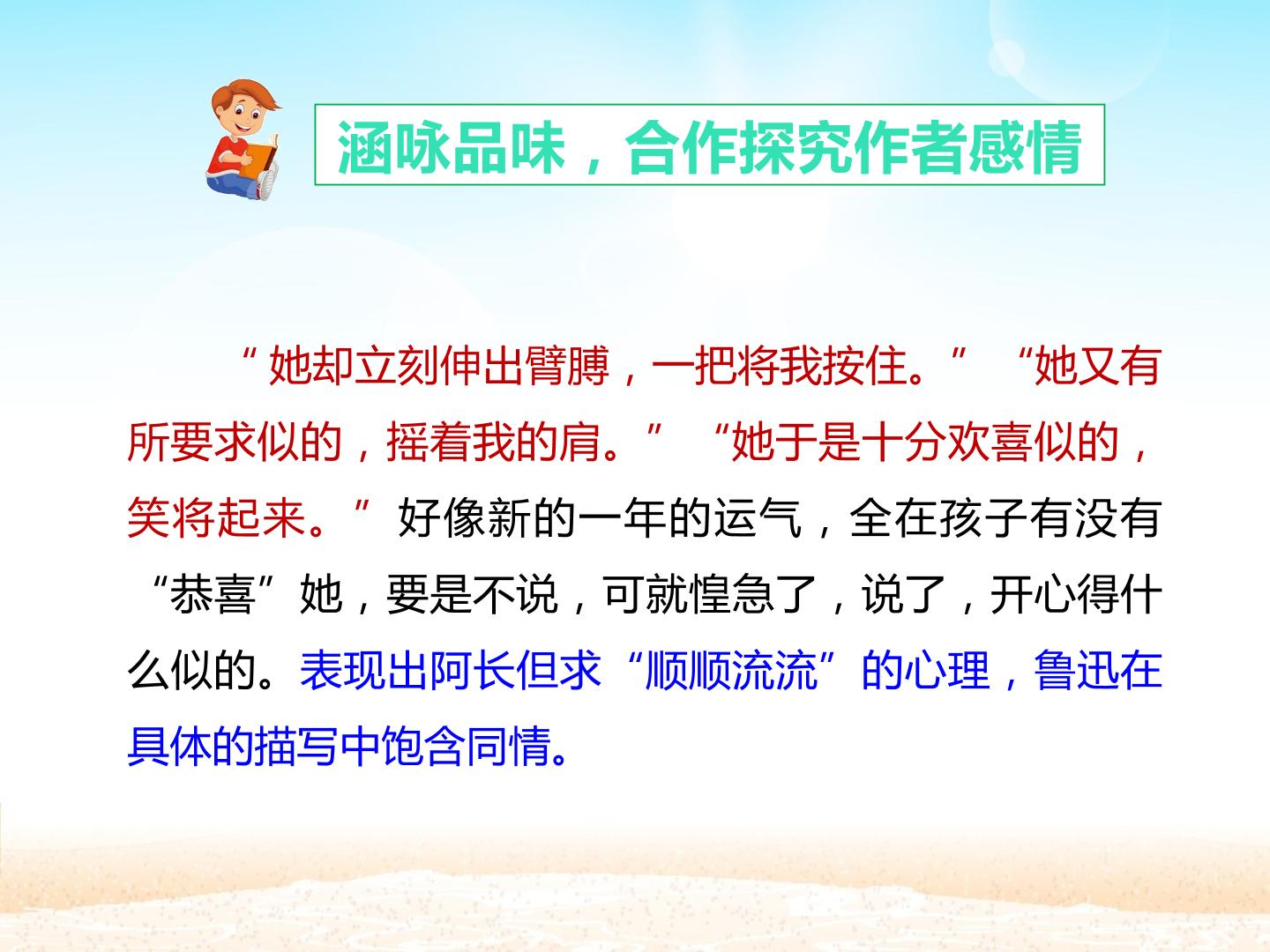 涵咏品味，合作探究作者感情

“她却立刻伸出臂膊，一把将我按住。”“她又有所要求似的，摇着我的肩。”“她于是十分欢喜似的，笑将起来。”好像新的一年的运气，全在孩子有没有“恭喜”她，要是不说，可就惶急了，说了，开心得什么似的。表现出阿长但求“顺顺流流”的心理，鲁迅在具体的描写中饱含同情。